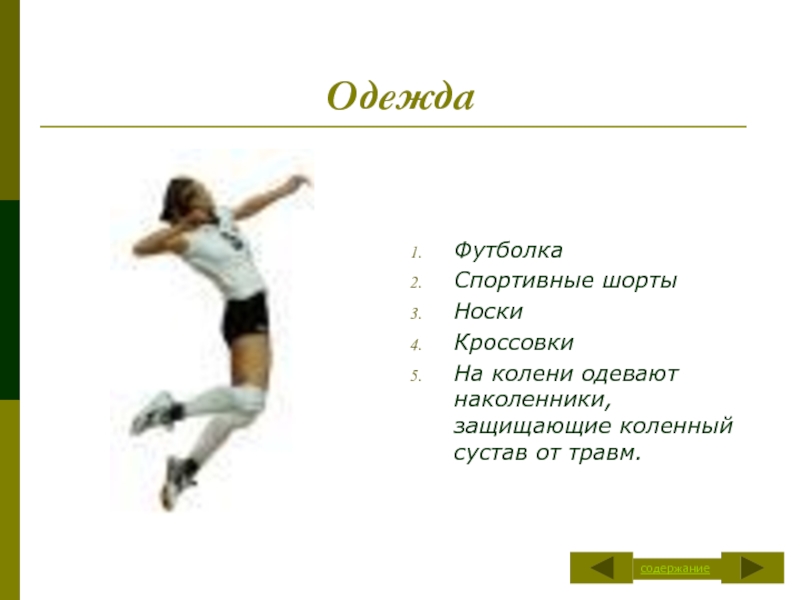 Одежда

1. Футболка
2. Спортивные шорты
3. Носки
4. Кроссовки
5. На колени одевают наколенники, защищающие коленный сустав от травм.

содержание